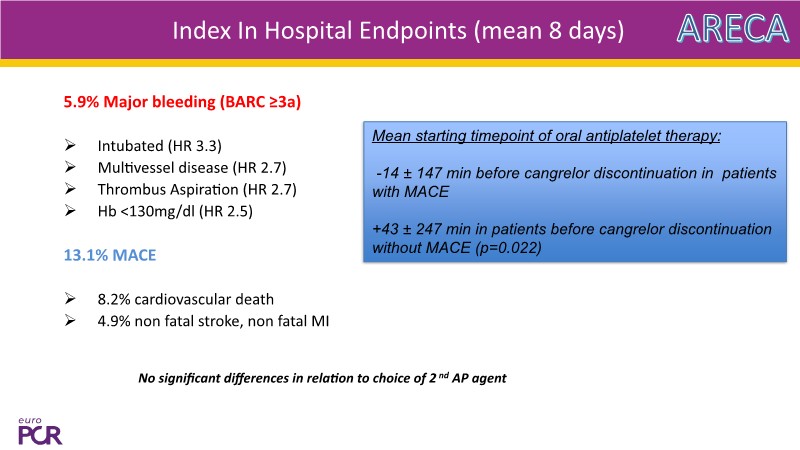 Index In Hospital Endpoints (mean 8 days)

ARECA

5.9% Major bleeding (BARC ≥3a)

➢ Intubated (HR 3.3)
➢ Multivessel disease (HR 2.7)
➢ Thrombus Aspiration (HR 2.7)
➢ Hb <130mg/dl (HR 2.5)

13.1% MACE

➢ 8.2% cardiovascular death
➢ 4.9% non fatal stroke, non fatal MI

Mean starting timepoint of oral antiplatelet therapy:

-14 ± 147 min before cangrelor discontinuation in patients with MACE

+43 ± 247 min in patients before cangrelor discontinuation without MACE (p=0.022)

No significant differences in relation to choice of 2$^{nd}$ AP agent

euro PCR